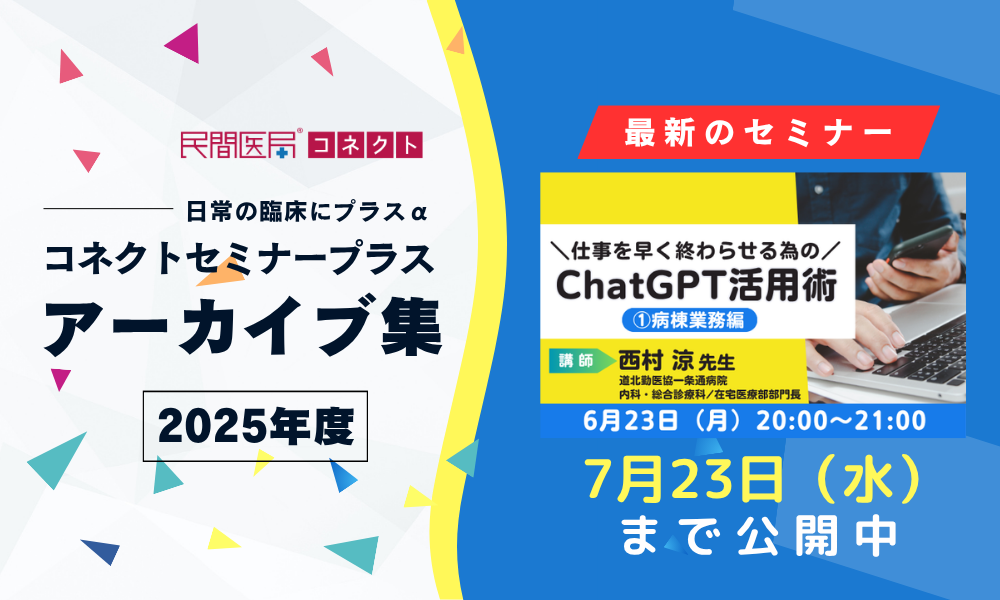 民間医局® コネクト

日常の臨床にプラスα
コネクトセミナープラス
アーカイブ集

2025年度

最新のセミナー

＼仕事を早く終わらせる為の／
ChatGPT活用術
①病棟業務編

講師 西村 涼 先生
道北勤医協一条通病院
内科・総合診療科／在宅医療部部門長

6月23日（月）20:00～21:00

7月23日（水）
まで公開中